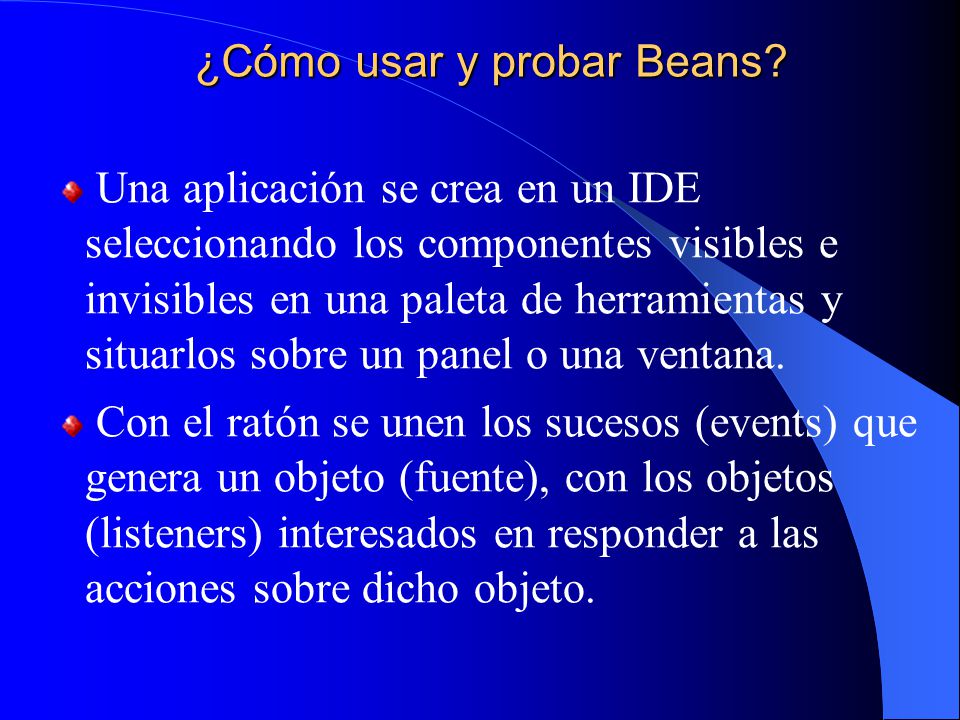 ¿Cómo usar y probar Beans?

Una aplicación se crea en un IDE seleccionando los componentes visibles e invisibles en una paleta de herramientas y situarlos sobre un panel o una ventana.

Con el ratón se unen los sucesos (events) que genera un objeto (fuente), con los objetos (listeners) interesados en responder a las acciones sobre dicho objeto.